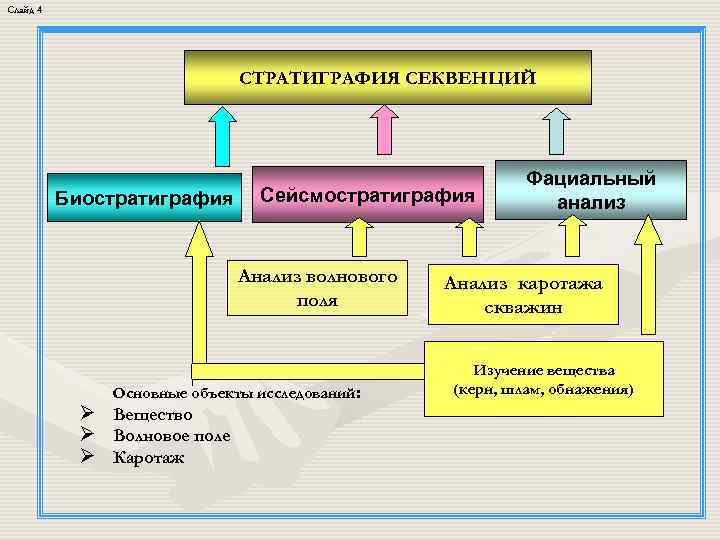 Слайд 4

СТРАТИГРАФИЯ СЕКВЕНЦИЙ

Биостратиграфия

Сейсмостратиграфия

Фациальный анализ

Анализ волнового поля

Анализ каротажа скважин

Изучение вещества (керн, шлам, обнажения)

Основные объекты исследований:
➢ Вещество
➢ Волновое поле
➢ Каротаж